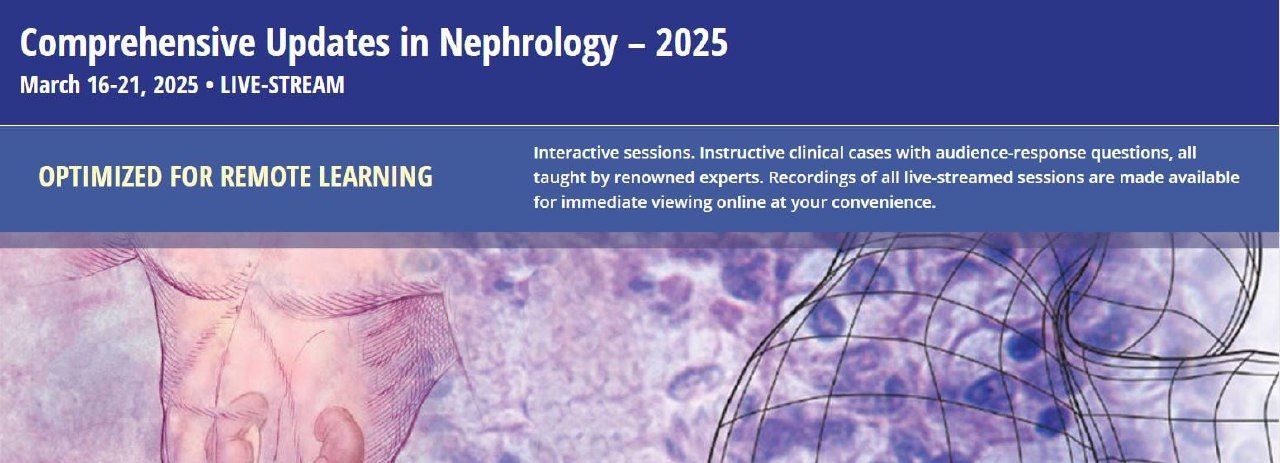 Comprehensive Updates in Nephrology – 2025
March 16-21, 2025 • LIVE-STREAM

OPTIMIZED FOR REMOTE LEARNING

Interactive sessions. Instructive clinical cases with audience-response questions, all taught by renowned experts. Recordings of all live-streamed sessions are made available for immediate viewing online at your convenience.